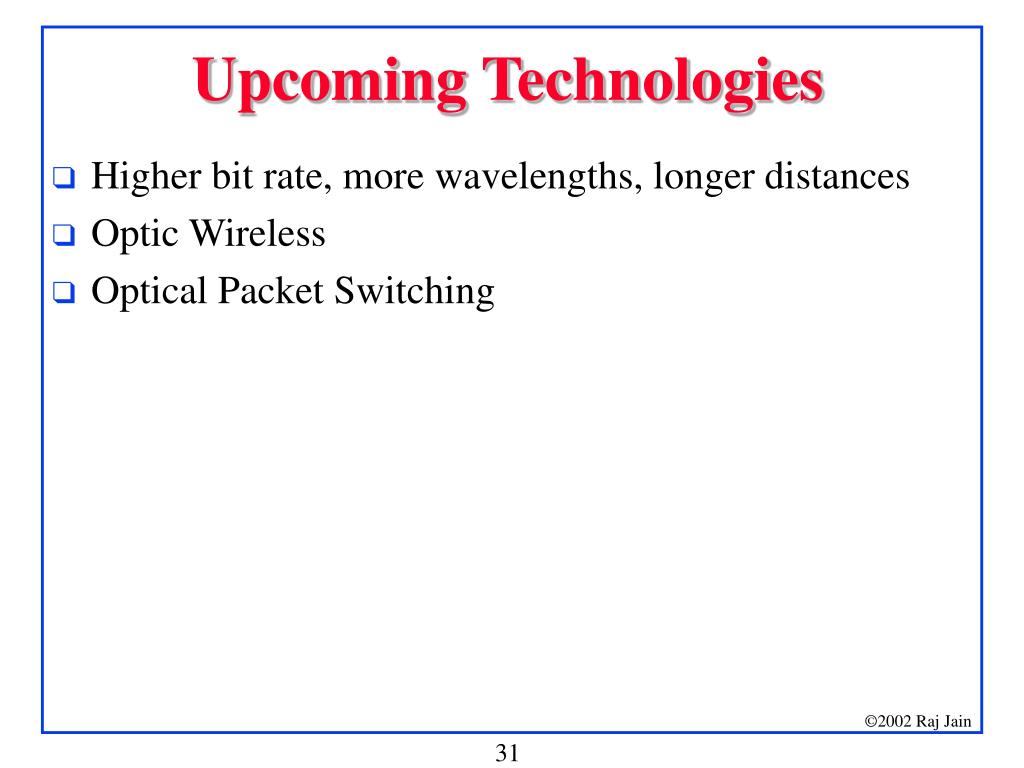 Upcoming Technologies

❑ Higher bit rate, more wavelengths, longer distances
❑ Optic Wireless
❑ Optical Packet Switching

©2002 Raj Jain

31